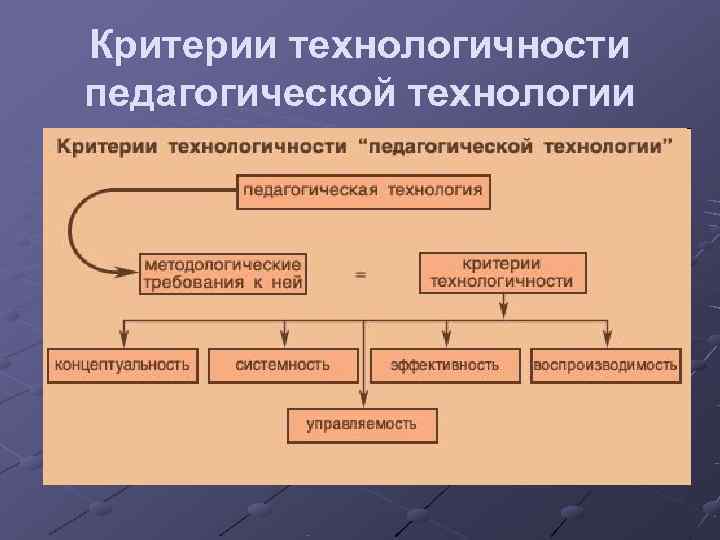 Критерии технологичности педагогической технологии

Критерии технологичности "педагогической технологии"

педагогическая технология

методологические требования к ней

=

критерии технологичности

концептуальность

системность

эффективность

воспроизводимость

управляемость